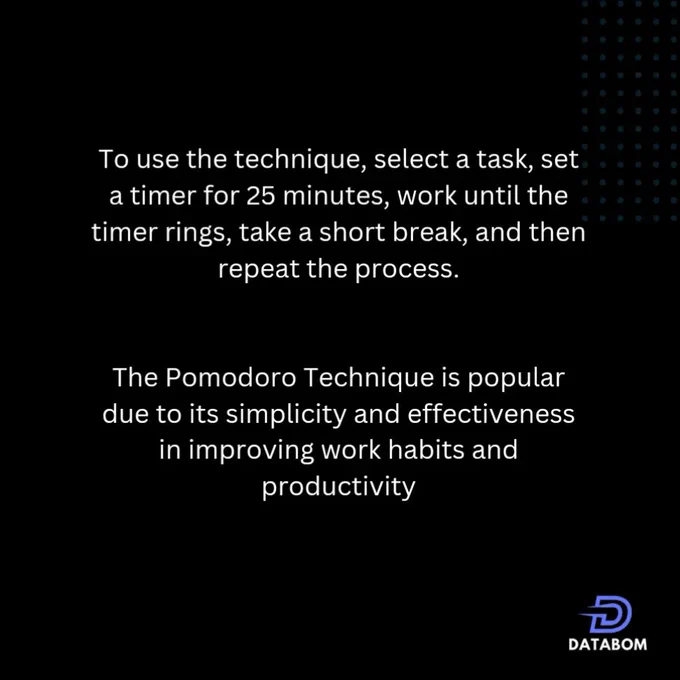 To use the technique, select a task, set a timer for 25 minutes, work until the timer rings, take a short break, and then repeat the process.

The Pomodoro Technique is popular due to its simplicity and effectiveness in improving work habits and productivity

DATABOM